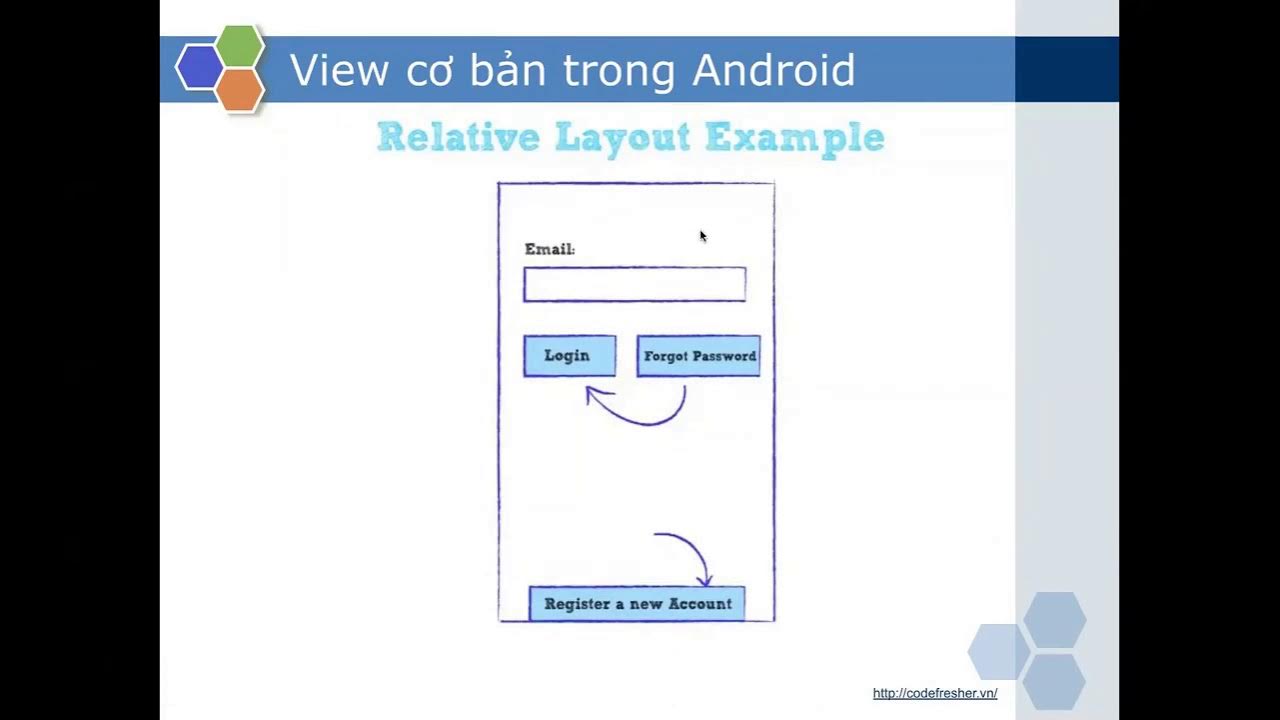 View cơ bản trong Android

Relative Layout Example

Email:

Login

Forgot Password

Register a new Account

http://codefresher.vn/